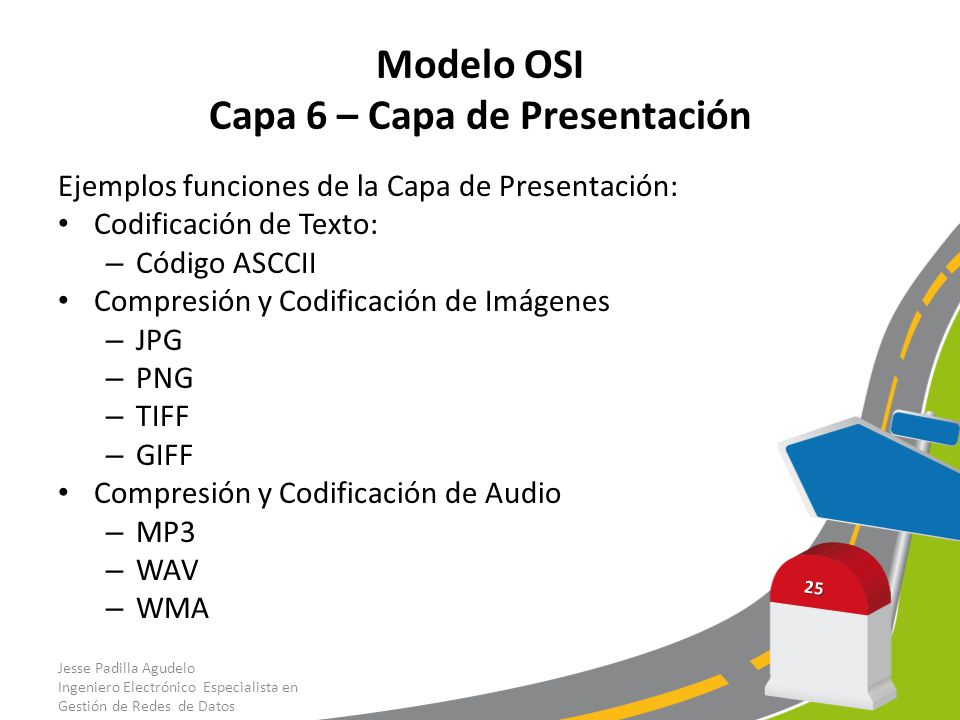 Modelo OSI
Capa 6 – Capa de Presentación

Ejemplos funciones de la Capa de Presentación:
• Codificación de Texto:
– Código ASCCII
• Compresión y Codificación de Imágenes
– JPG
– PNG
– TIFF
– GIFF
• Compresión y Codificación de Audio
– MP3
– WAV
– WMA

25

Jesse Padilla Agudelo
Ingeniero Electrónico Especialista en Gestión de Redes de Datos